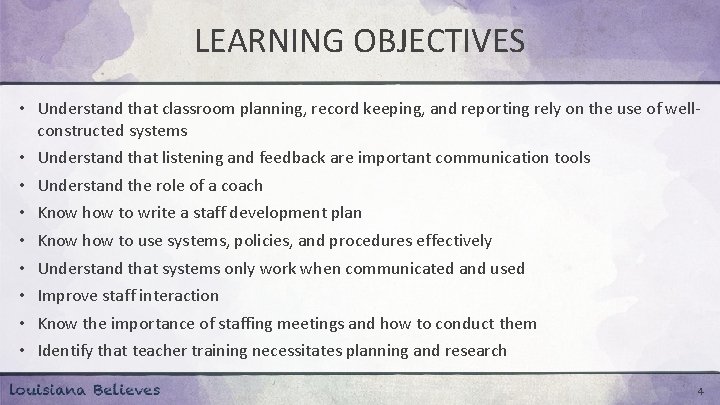 LEARNING OBJECTIVES

• Understand that classroom planning, record keeping, and reporting rely on the use of well-constructed systems
• Understand that listening and feedback are important communication tools
• Understand the role of a coach
• Know how to write a staff development plan
• Know how to use systems, policies, and procedures effectively
• Understand that systems only work when communicated and used
• Improve staff interaction
• Know the importance of staffing meetings and how to conduct them
• Identify that teacher training necessitates planning and research

Louisiana Believes

4